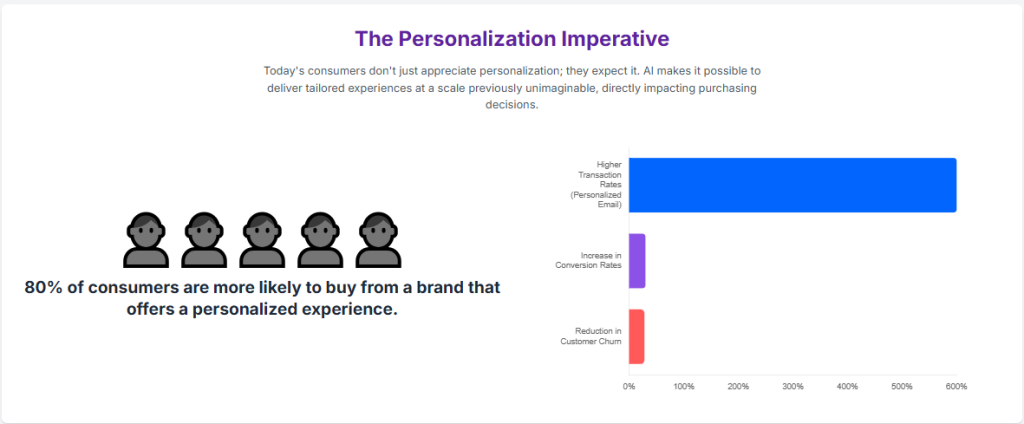 The Personalization Imperative

Today's consumers don't just appreciate personalization; they expect it. AI makes it possible to deliver tailored experiences at a scale previously unimaginable, directly impacting purchasing decisions.

80% of consumers are more likely to buy from a brand that offers a personalized experience.

Higher Transaction Rates (Personalized Email)

Increase in Conversion Rates

Reduction in Customer Churn

0% 100% 200% 300% 400% 500% 600%